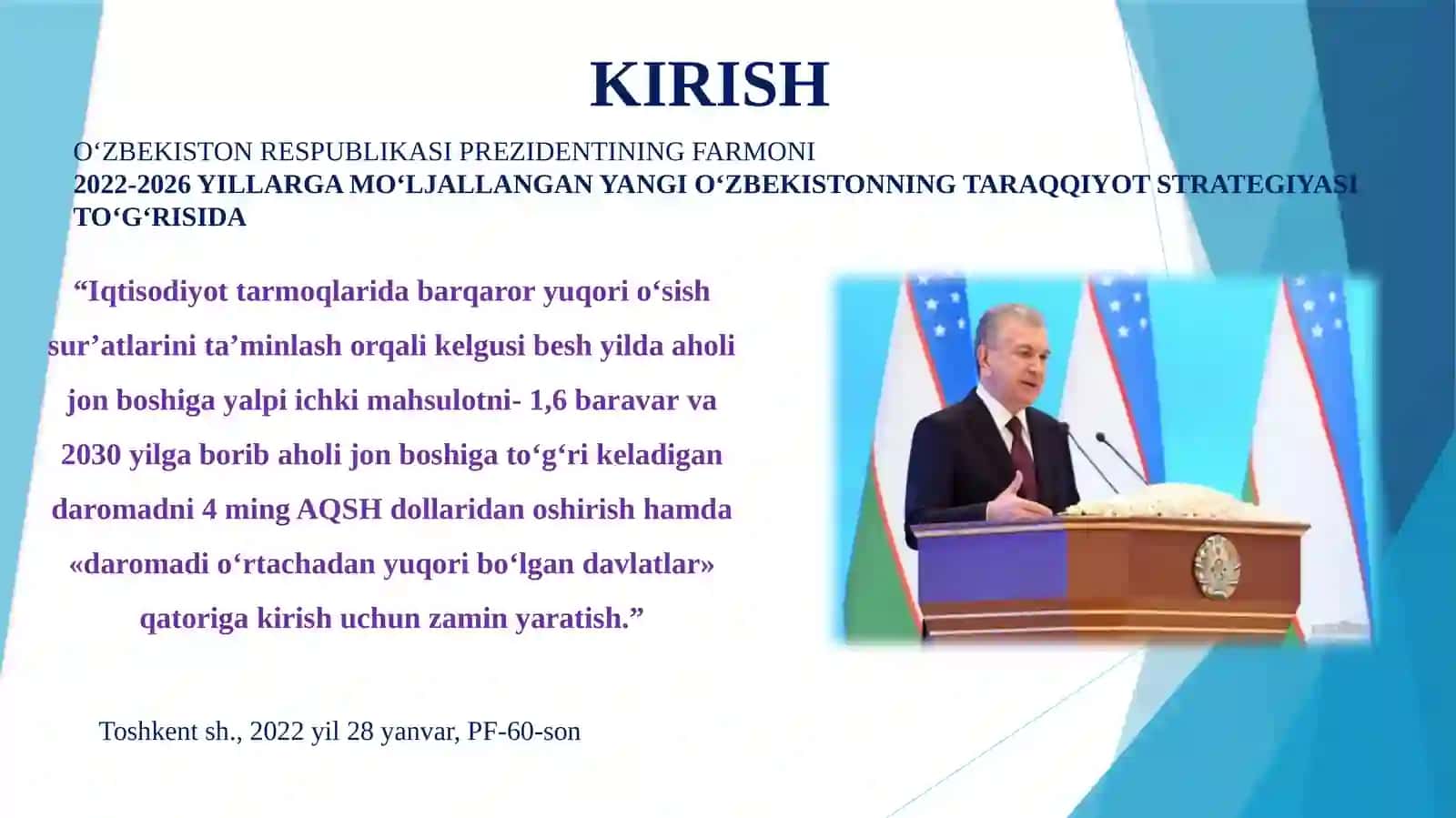 KIRISH

O‘ZBEKISTON RESPUBLIKASI PREZIDENTINING FARMONI
2022-2026 YILLARGA MO‘LJALLANGAN YANGI O‘ZBEKISTONNING TARAQQIYOT STRATEGIYASI TO‘G‘RISIDA

“Iqtisodiyot tarmoqlarida barqaror yuqori o‘sish sur’atlarini ta’minlash orqali kelgusi besh yilda aholi jon boshiga yalpi ichki mahsulotni- 1,6 baravar va 2030 yilga borib aholi jon boshiga to‘g‘ri keladigan daromadni 4 ming AQSH dollaridan oshirish hamda «daromadi o‘rtachadan yuqori bo‘lgan davlatlar» qatoriga kirish uchun zamin yaratish.”

Toshkent sh., 2022 yil 28 yanvar, PF-60-son